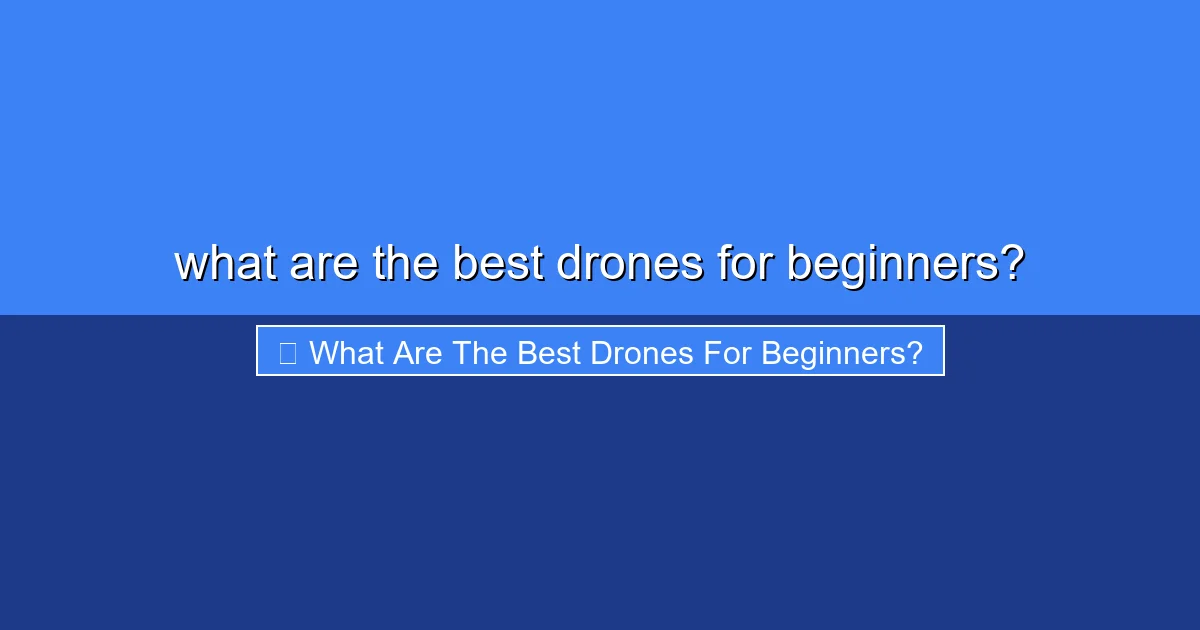 what are the best drones for beginners?

What Are The Best Drones For Beginners?